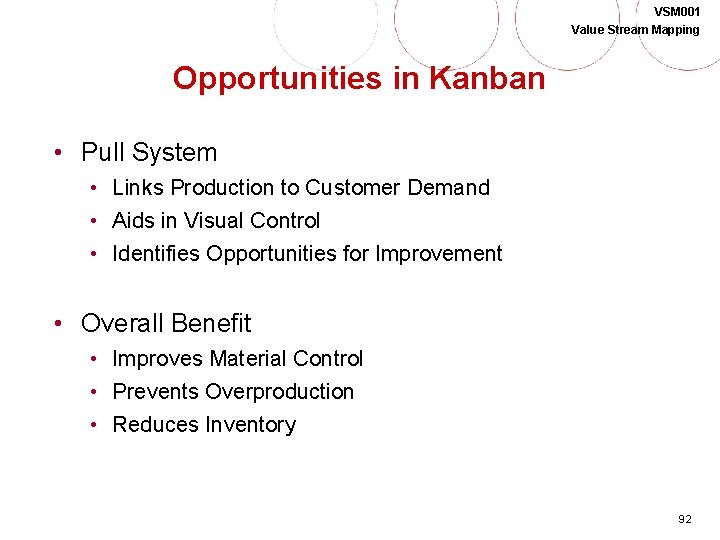 VSM001
Value Stream Mapping

Opportunities in Kanban

• Pull System
  • Links Production to Customer Demand
  • Aids in Visual Control
  • Identifies Opportunities for Improvement

• Overall Benefit
  • Improves Material Control
  • Prevents Overproduction
  • Reduces Inventory

92